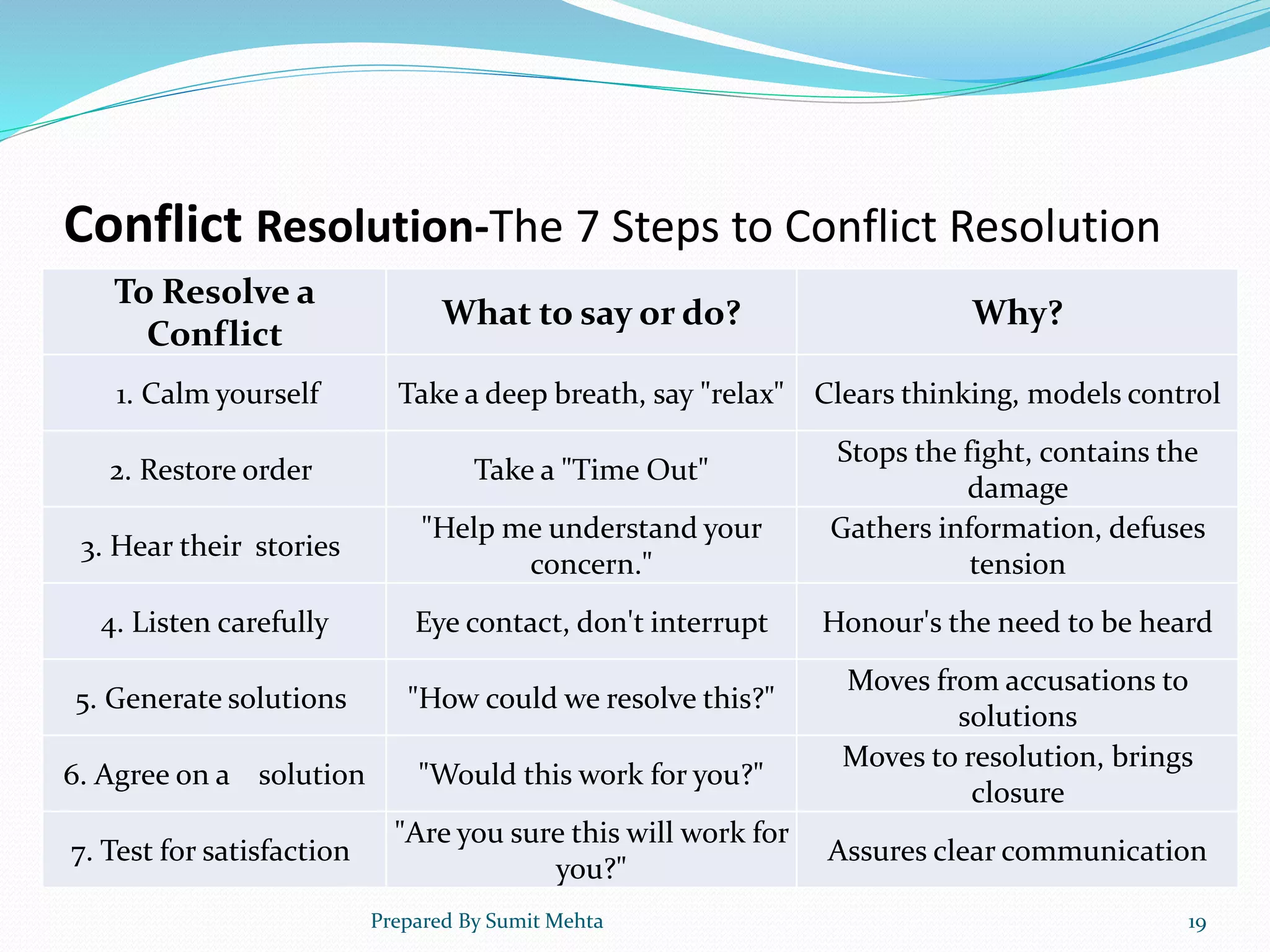 Conflict Resolution-The 7 Steps to Conflict Resolution

| To Resolve a Conflict | What to say or do? | Why? |
|---|---|---|
| 1. Calm yourself | Take a deep breath, say "relax" | Clears thinking, models control |
| 2. Restore order | Take a "Time Out" | Stops the fight, contains the damage |
| 3. Hear their stories | "Help me understand your concern." | Gathers information, defuses tension |
| 4. Listen carefully | Eye contact, don't interrupt | Honour's the need to be heard |
| 5. Generate solutions | "How could we resolve this?" | Moves from accusations to solutions |
| 6. Agree on a solution | "Would this work for you?" | Moves to resolution, brings closure |
| 7. Test for satisfaction | "Are you sure this will work for you?" | Assures clear communication |

Prepared By Sumit Mehta

19